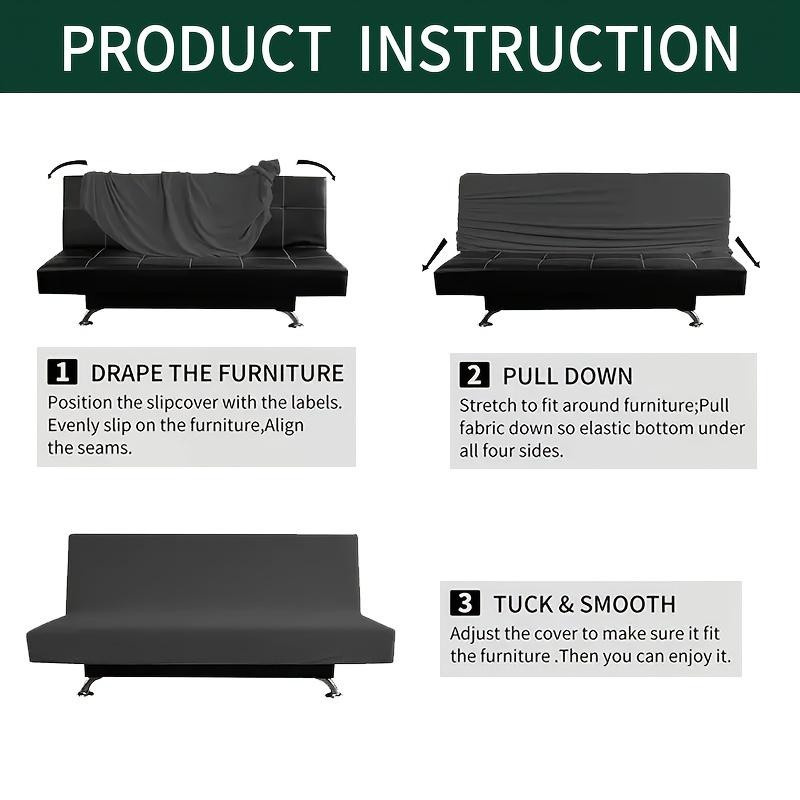 PRODUCT INSTRUCTION

1 DRAPE THE FURNITURE
Position the slipcover with the labels. Evenly slip on the furniture,Align the seams.

2 PULL DOWN
Stretch to fit around furniture;Pull fabric down so elastic bottom under all four sides.

3 TUCK & SMOOTH
Adjust the cover to make sure it fit the furniture .Then you can enjoy it.